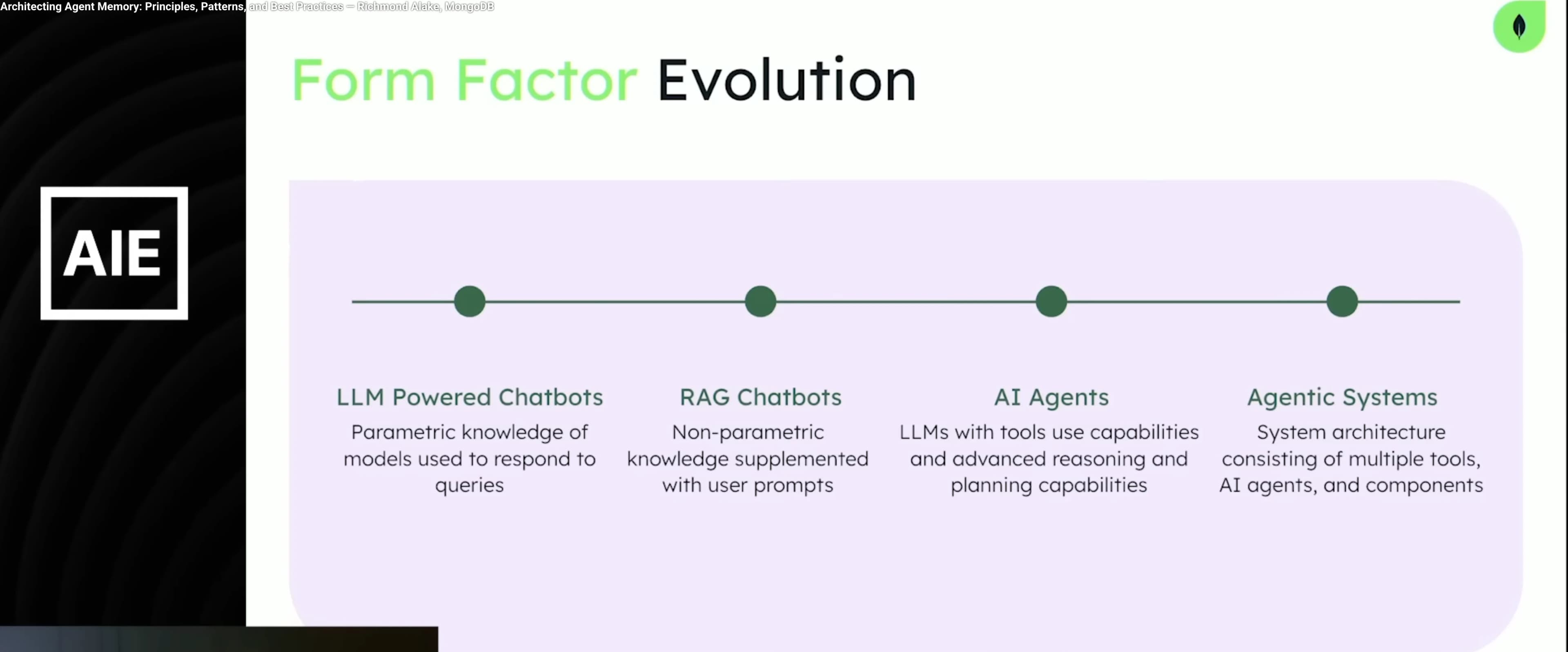 Architecting Agent Memory: Principles, Patterns, and Best Practices — Richmond Alake, MongoDB

AIE

Form Factor Evolution

LLM Powered Chatbots
Parametric knowledge of models used to respond to queries

RAG Chatbots
Non-parametric knowledge supplemented with user prompts

AI Agents
LLMs with tools use capabilities and advanced reasoning and planning capabilities

Agentic Systems
System architecture consisting of multiple tools, AI agents, and components